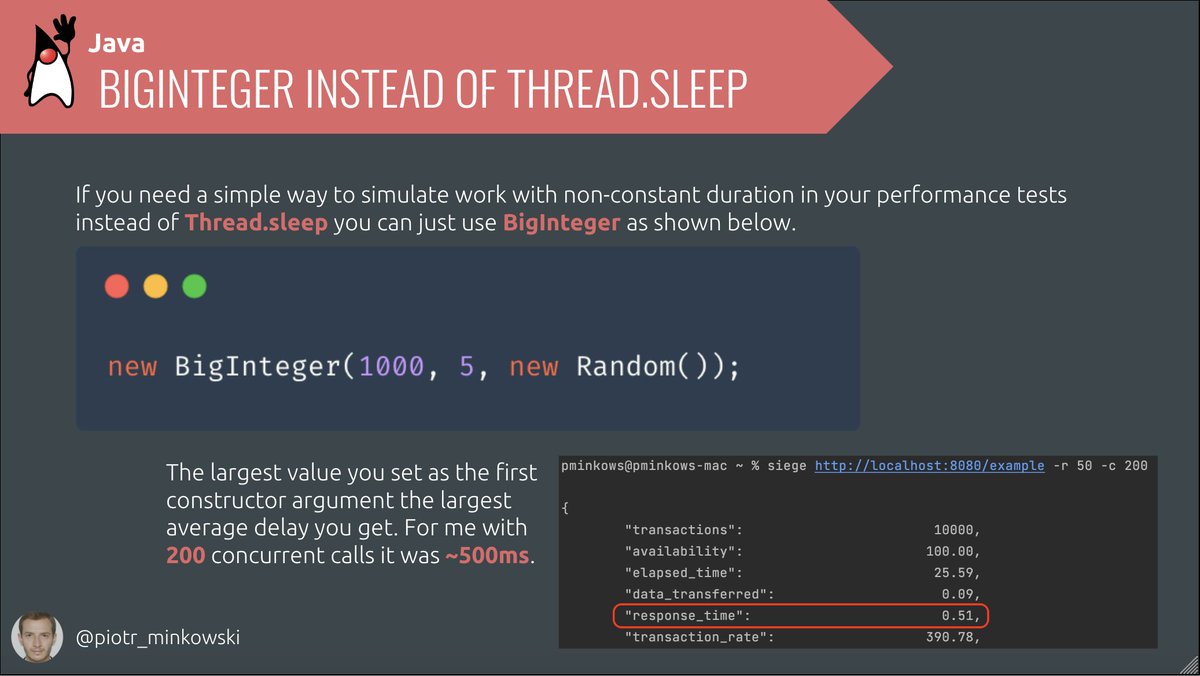 Java
BIGINTEGER INSTEAD OF THREAD.SLEEP

If you need a simple way to simulate work with non-constant duration in your performance tests instead of Thread.sleep you can just use BigInteger as shown below.

new BigInteger(1000, 5, new Random());

The largest value you set as the first constructor argument the largest average delay you get. For me with 200 concurrent calls it was ~500ms.

pminkows@pminkows-mac ~ % siege http://localhost:8080/example -r 50 -c 200

{
"transactions": 10000,
"availability": 100.00,
"elapsed_time": 25.59,
"data_transferred": 0.09,
"response_time": 0.51,
"transaction_rate": 390.78,

@piotr_minkowski